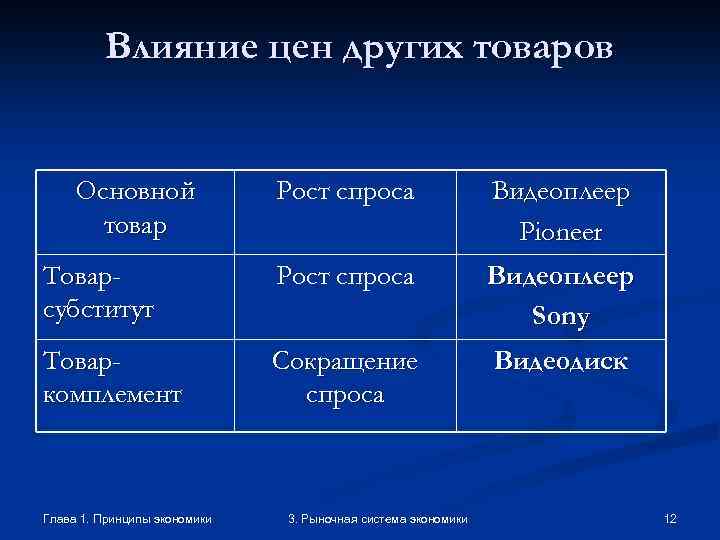 Влияние цен других товаров

| Основной товар | Рост спроса | Видеоплеер Pioneer |
|---|---|---|
| Товар-субститут | Рост спроса | Видеоплеер Sony |
| Товар-комплемент | Сокращение спроса | Видеодиск |

Глава 1. Принципы экономики

3. Рыночная система экономики

12